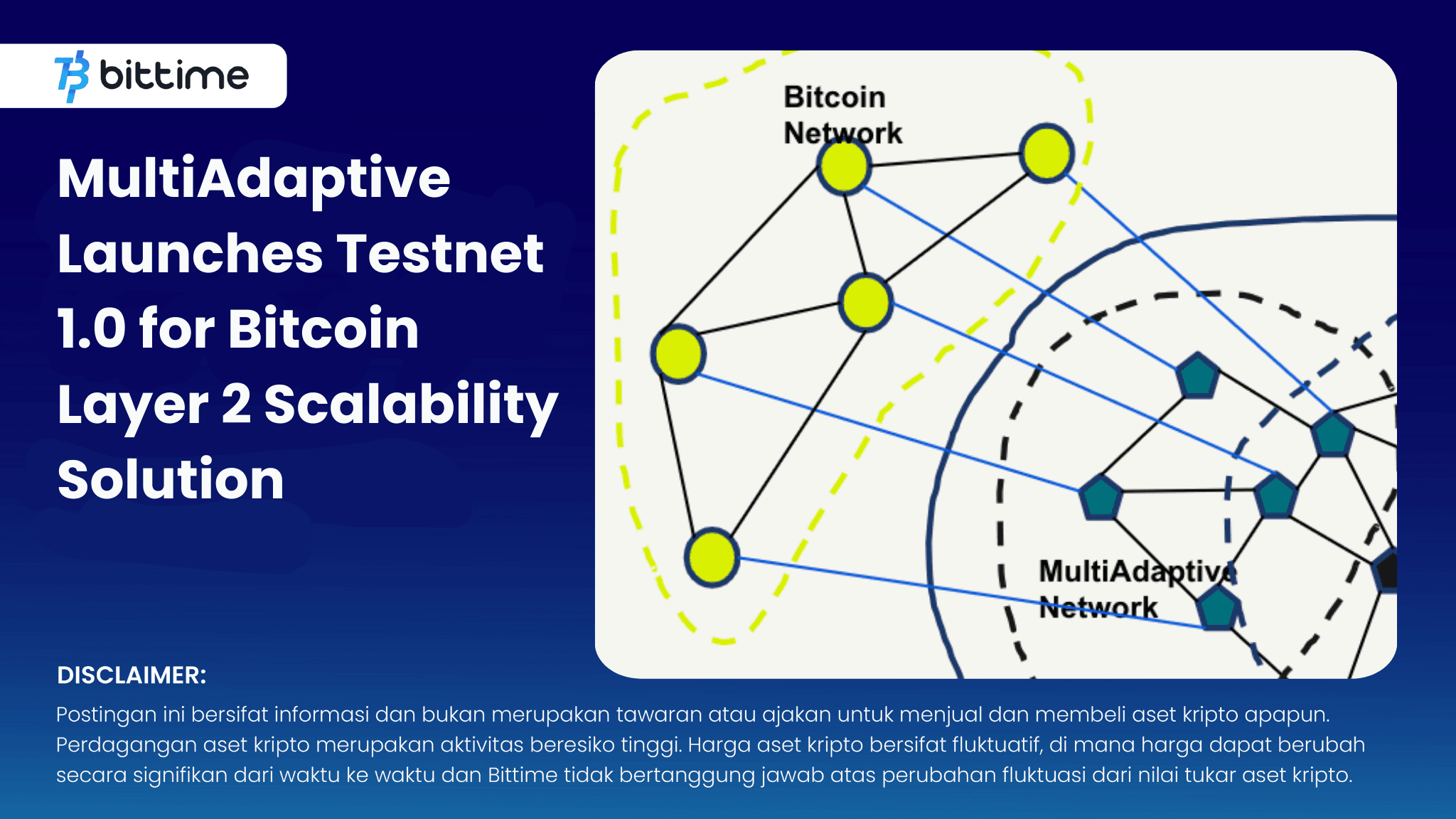 bittime

MultiAdaptive Launches Testnet 1.0 for Bitcoin Layer 2 Scalability Solution

Bitcoin Network

MultiAdaptive Network

DISCLAIMER:

Postingan ini bersifat informasi dan bukan merupakan tawaran atau ajakan untuk menjual dan membeli aset kripto apapun. Perdagangan aset kripto merupakan aktivitas beresiko tinggi. Harga aset kripto bersifat fluktuatif, di mana harga dapat berubah secara signifikan dari waktu ke waktu dan Bittime tidak bertanggung jawab atas perubahan fluktuasi dari nilai tukar aset kripto.